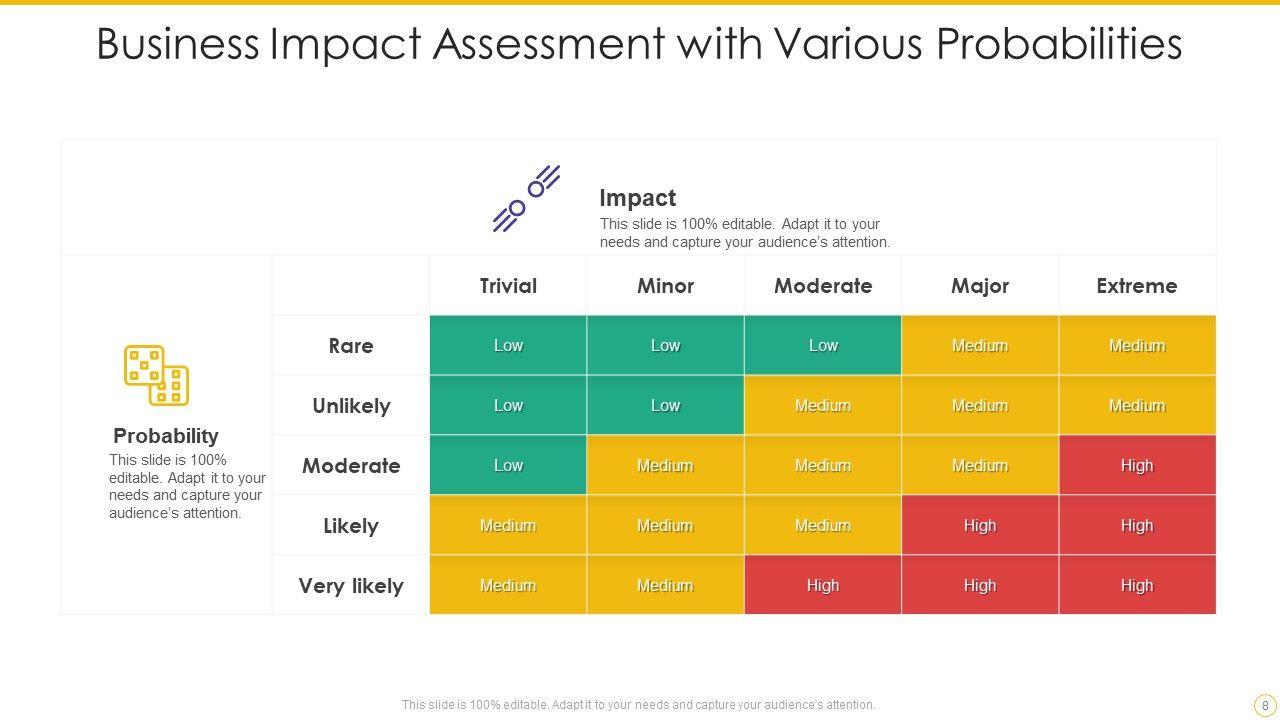 Business Impact Assessment with Various Probabilities

Impact
This slide is 100% editable. Adapt it to your needs and capture your audience's attention.

Probability
This slide is 100% editable. Adapt it to your needs and capture your audience's attention.

| | Trivial | Minor | Moderate | Major | Extreme |
|---|---|---|---|---|---|
| Rare | Low | Low | Low | Medium | Medium |
| Unlikely | Low | Low | Medium | Medium | Medium |
| Moderate | Low | Medium | Medium | Medium | High |
| Likely | Medium | Medium | Medium | High | High |
| Very likely | Medium | Medium | High | High | High |

This slide is 100% editable. Adapt it to your needs and capture your audience's attention.

8